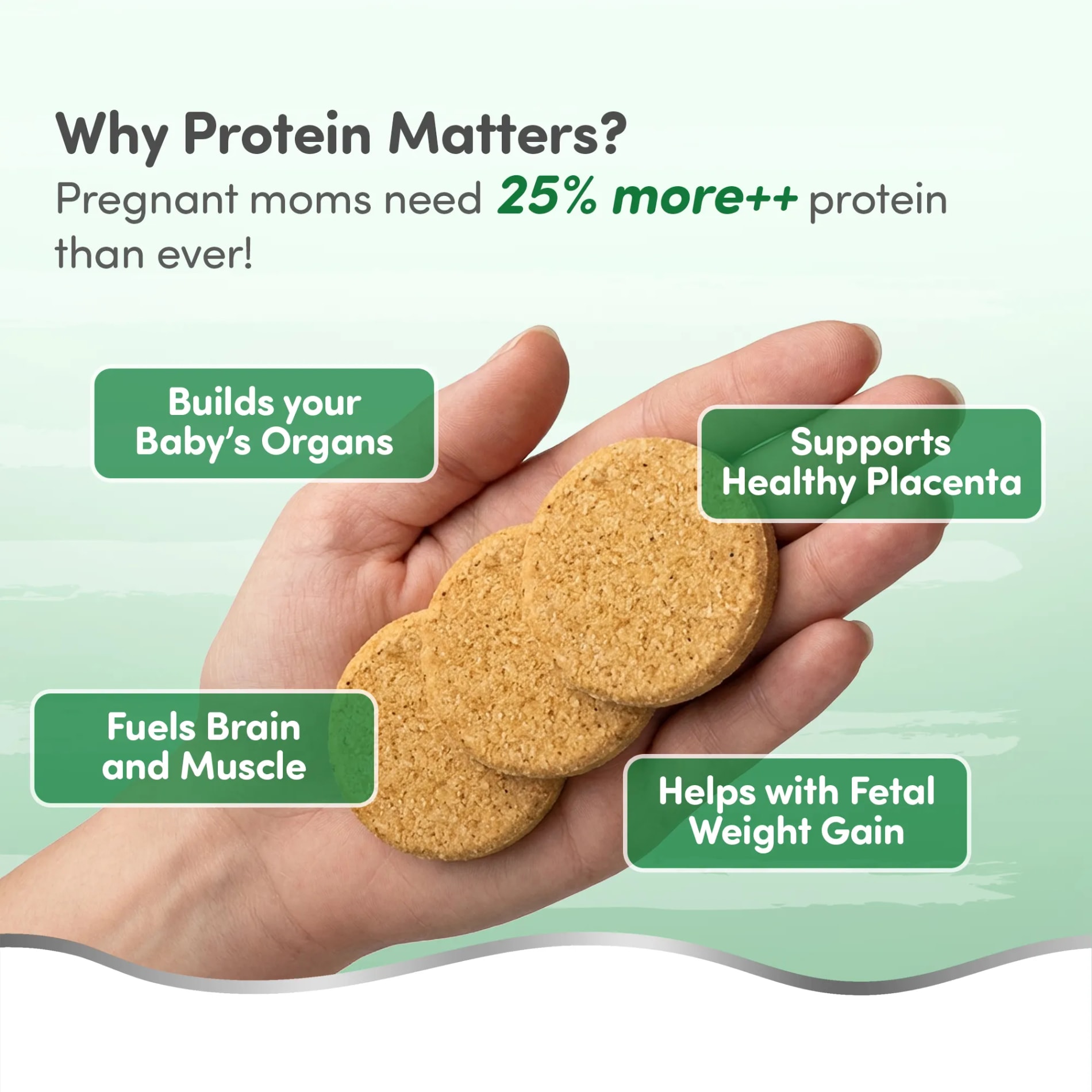 Why Protein Matters?
Pregnant moms need 25% more++ protein than ever!

Builds your Baby's Organs

Supports Healthy Placenta

Fuels Brain and Muscle

Helps with Fetal Weight Gain